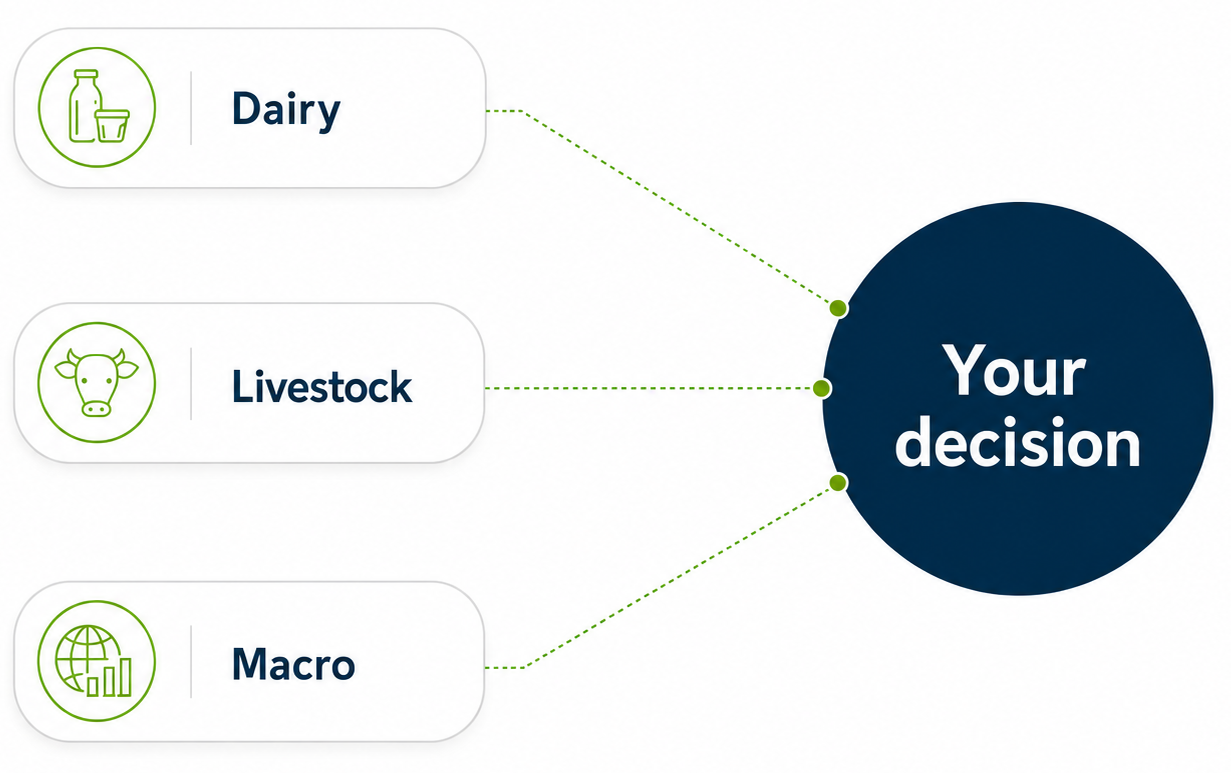 Dairy

Livestock

Macro

Your decision